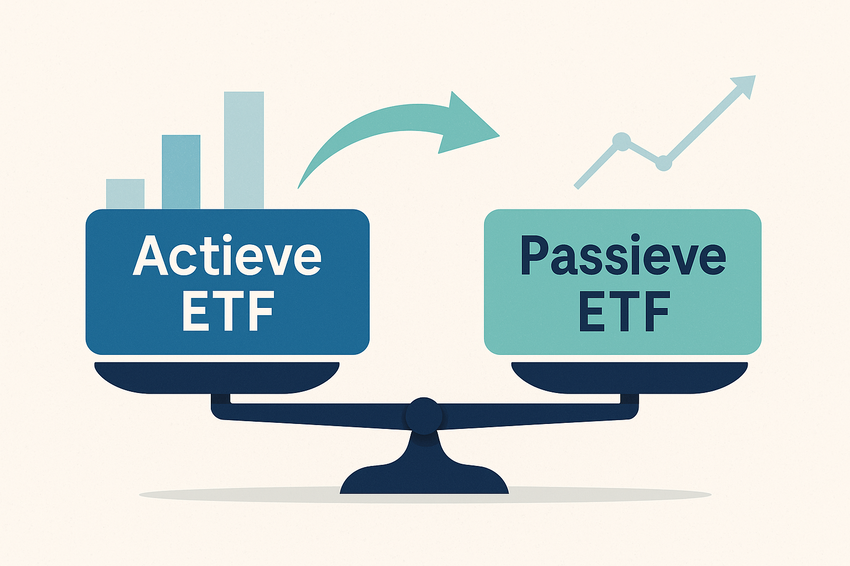 Actieve ETF

Passieve ETF